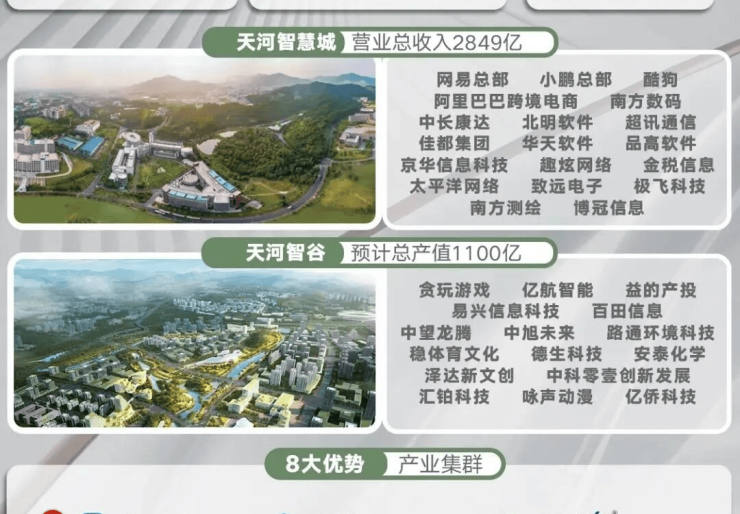 天河智慧城 营业总收入2849亿

网易总部 小鹏总部 酷狗
阿里巴巴跨境电商 南方数码
中长康达 北明软件 超讯通信
佳都集团 华天软件 品高软件
京华信息科技 趣炫网络 金税信息
太平洋网络 致远电子 极飞科技
南方测绘 博冠信息

天河智谷 预计总产值1100亿

贪玩游戏 亿航智能 益的产投
易兴信息科技 百田信息
中望龙腾 中旭未来 路通环境科技
稳体育文化 德生科技 安泰化学
泽达新文创 中科零壹创新发展
汇铂科技 咏声动漫 亿侨科技

8大优势 产业集群